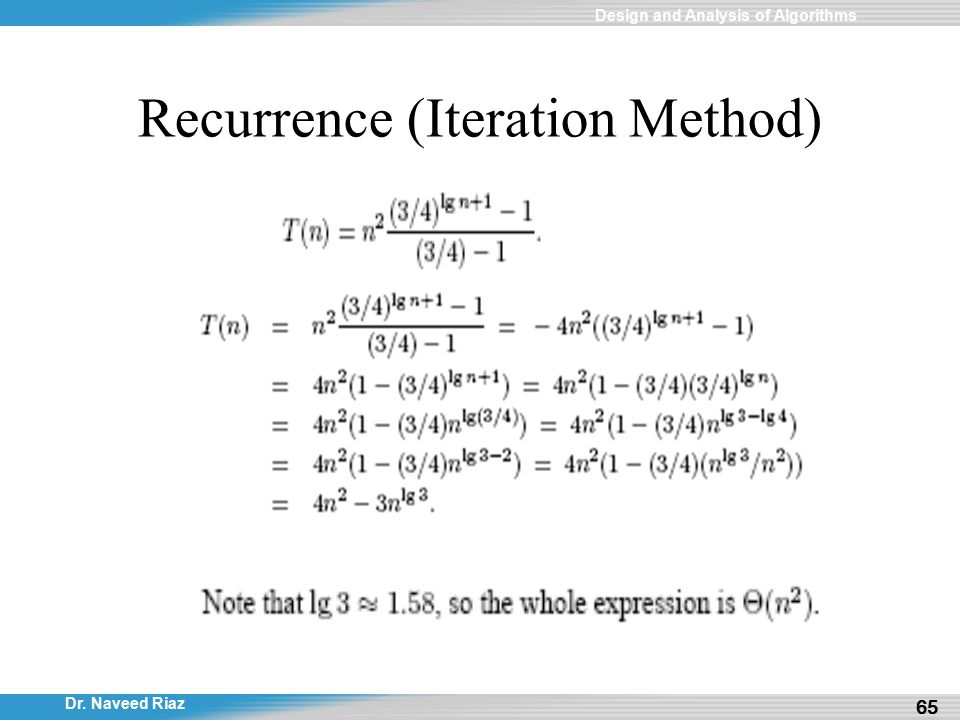 Design and Analysis of Algorithms

Recurrence (Iteration Method)

$T(n) = n^2 \frac{(3/4)^{\lg n+1} - 1}{(3/4) - 1}.$

$T(n) = n^2 \frac{(3/4)^{\lg n+1} - 1}{(3/4) - 1} = -4n^2((3/4)^{\lg n+1} - 1)$
$= 4n^2(1 - (3/4)^{\lg n+1}) = 4n^2(1 - (3/4)(3/4)^{\lg n})$
$= 4n^2(1 - (3/4)n^{\lg(3/4)}) = 4n^2(1 - (3/4)n^{\lg 3 - \lg 4})$
$= 4n^2(1 - (3/4)n^{\lg 3 - 2}) = 4n^2(1 - (3/4)(n^{\lg 3}/n^2))$
$= 4n^2 - 3n^{\lg 3}.$

Note that $\lg 3 \approx 1.58$, so the whole expression is $\Theta(n^2)$.

Dr. Naveed Riaz

65